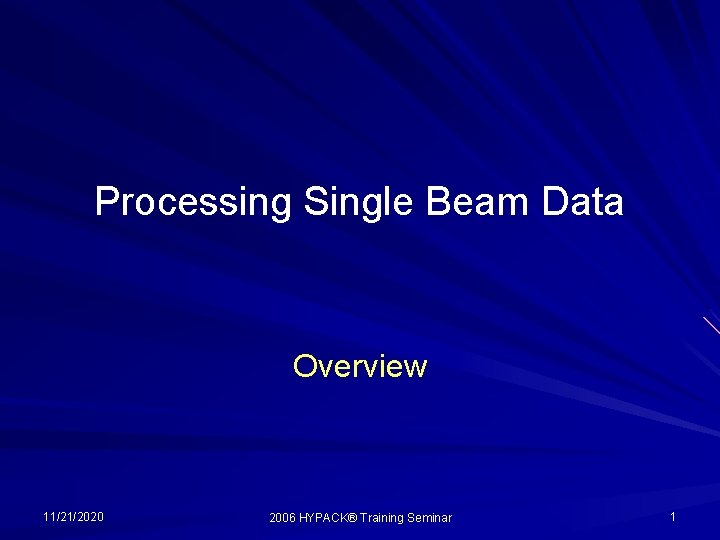 Processing Single Beam Data

Overview

11/21/2020

2006 HYPACK® Training Seminar

1